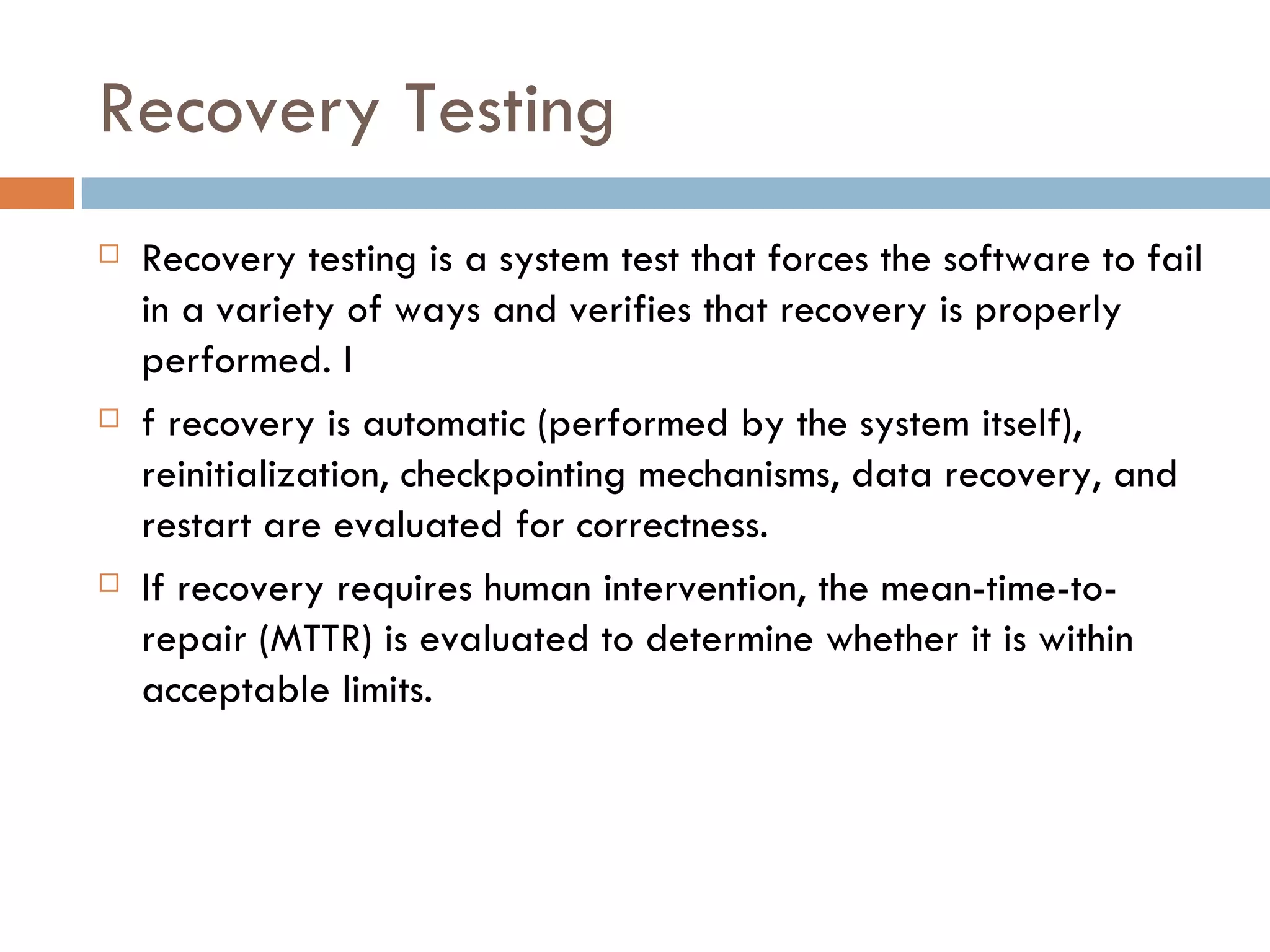 Recovery Testing

□ Recovery testing is a system test that forces the software to fail in a variety of ways and verifies that recovery is properly performed. I

□ f recovery is automatic (performed by the system itself), reinitialization, checkpointing mechanisms, data recovery, and restart are evaluated for correctness.

□ If recovery requires human intervention, the mean-time-to-repair (MTTR) is evaluated to determine whether it is within acceptable limits.